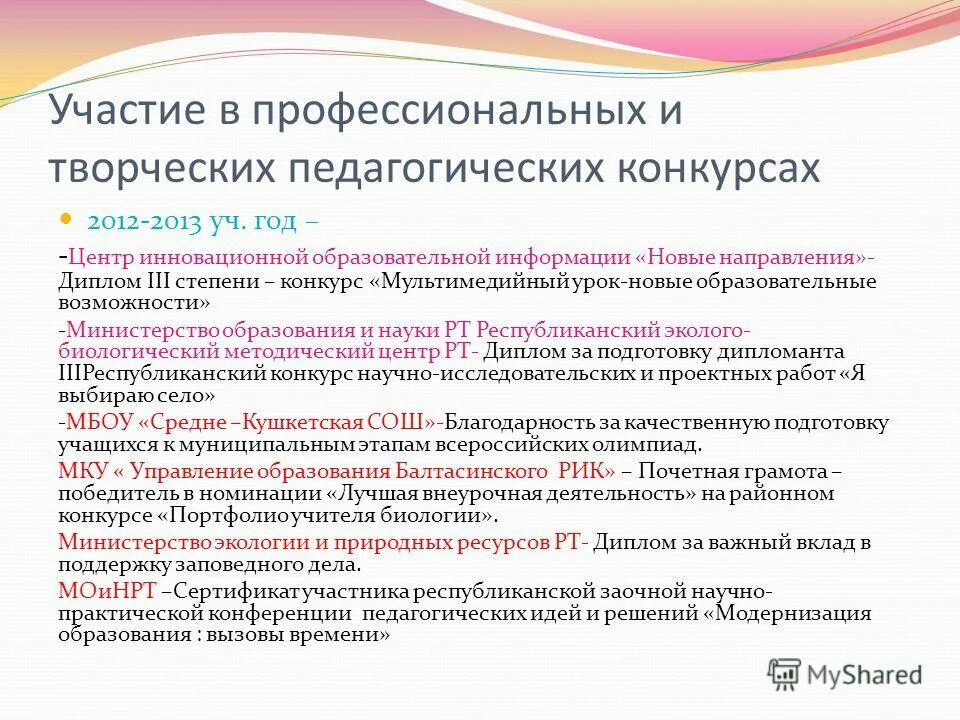 Участие в профессиональных и творческих педагогических конкурсах

2012-2013 уч. год –

-Центр инновационной образовательной информации «Новые направления»- Диплом III степени – конкурс «Мультимедийный урок-новые образовательные возможности»

-Министерство образования и науки РТ Республиканский эколого-биологический методический центр РТ- Диплом за подготовку дипломанта IIIРеспубликанский конкурс научно-исследовательских и проектных работ «Я выбираю село»

-МБОУ «Средне –Кушкетская СОШ»-Благодарность за качественную подготовку учащихся к муниципальным этапам всероссийских олимпиад.

МКУ « Управление образования Балтасинского РИК» – Почетная грамота – победитель в номинации «Лучшая внеурочная деятельность» на районном конкурсе «Портфолио учителя биологии».

Министерство экологии и природных ресурсов РТ- Диплом за важный вклад в поддержку заповедного дела.

МОиНРТ –Сертификат участника республиканской заочной научно-практической конференции педагогических идей и решений «Модернизация образования : вызовы времени»

MyShared